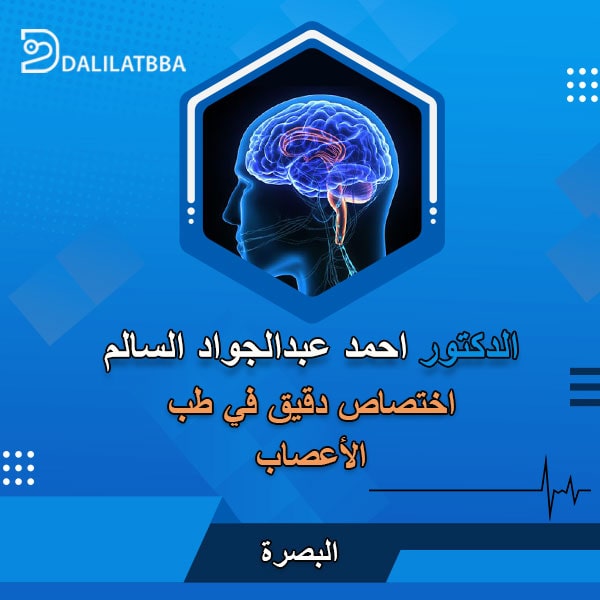 DALILATBBA

الدكتور احمد عبدالجواد السالم

اختصاص دقيق في طب الأعصاب

البصرة